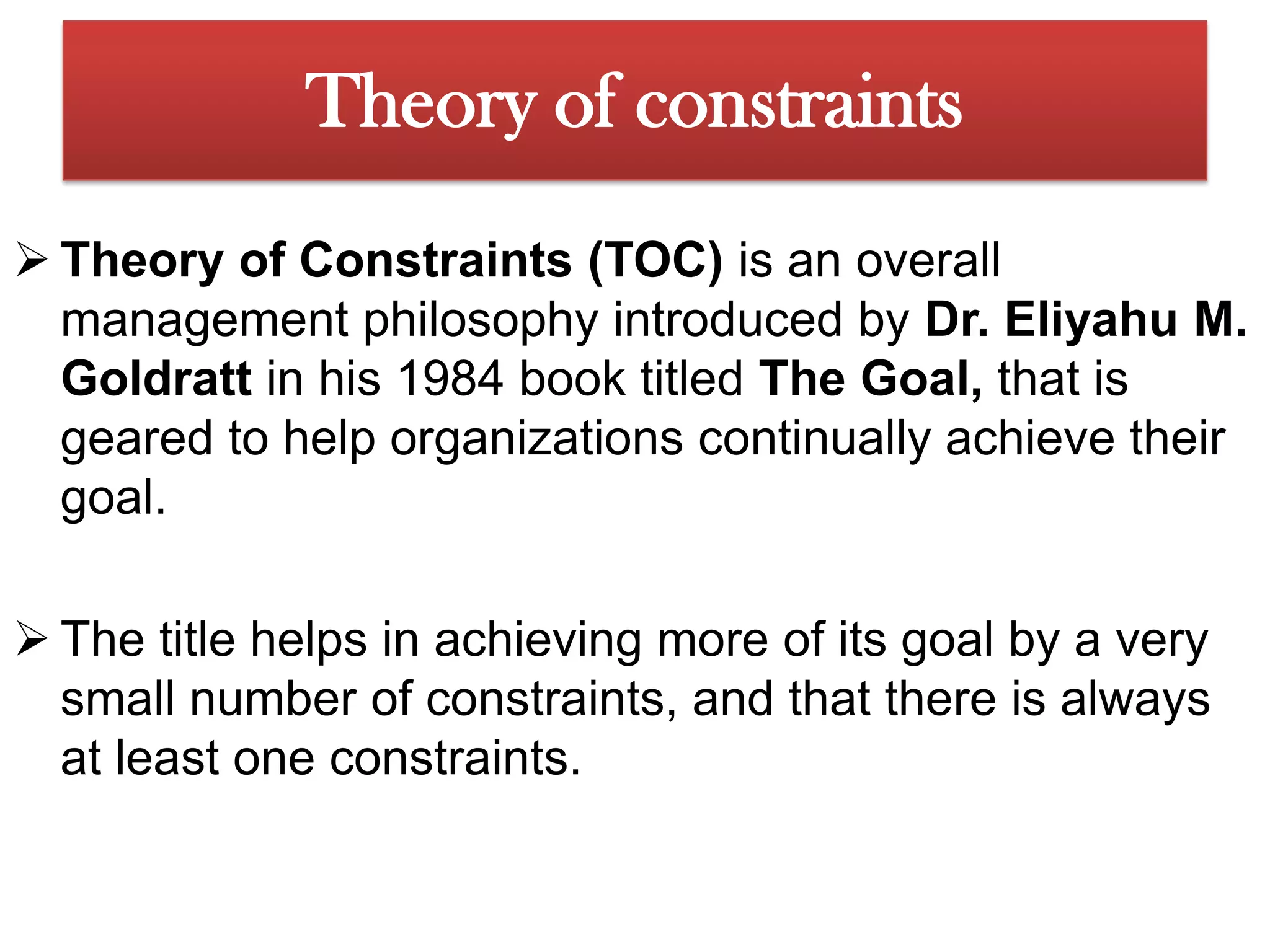 Theory of constraints

➢ Theory of Constraints (TOC) is an overall management philosophy introduced by Dr. Eliyahu M. Goldratt in his 1984 book titled The Goal, that is geared to help organizations continually achieve their goal.

➢ The title helps in achieving more of its goal by a very small number of constraints, and that there is always at least one constraints.